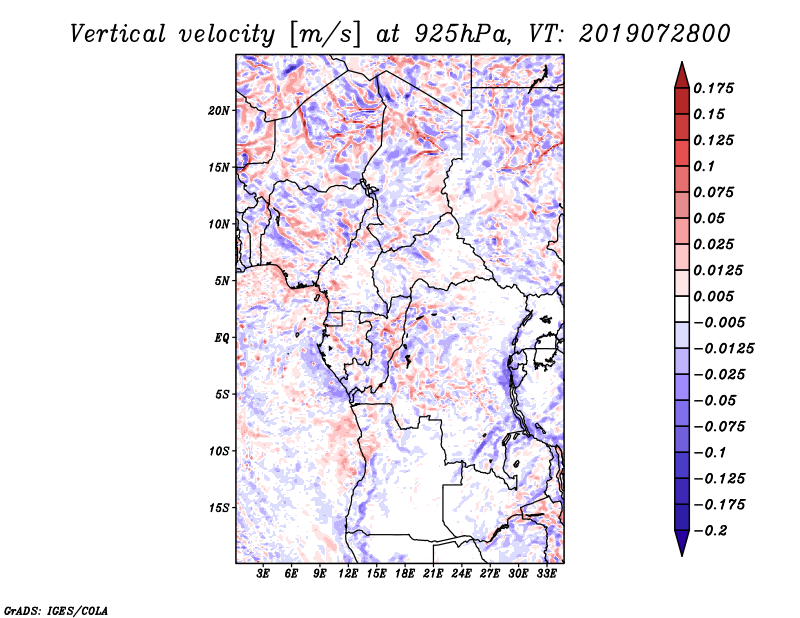 Vertical velocity [m/s] at 925hPa, VT: 2019072800

20N
15N
10N
5N
EQ
5S
10S
15S

3E 6E 9E 12E 15E 18E 21E 24E 27E 30E 33E

0.175
0.15
0.125
0.1
0.075
0.05
0.025
0.0125
0.005
−0.005
−0.0125
−0.025
−0.05
−0.075
−0.1
−0.125
−0.175
−0.2

GrADS: IGES/COLA